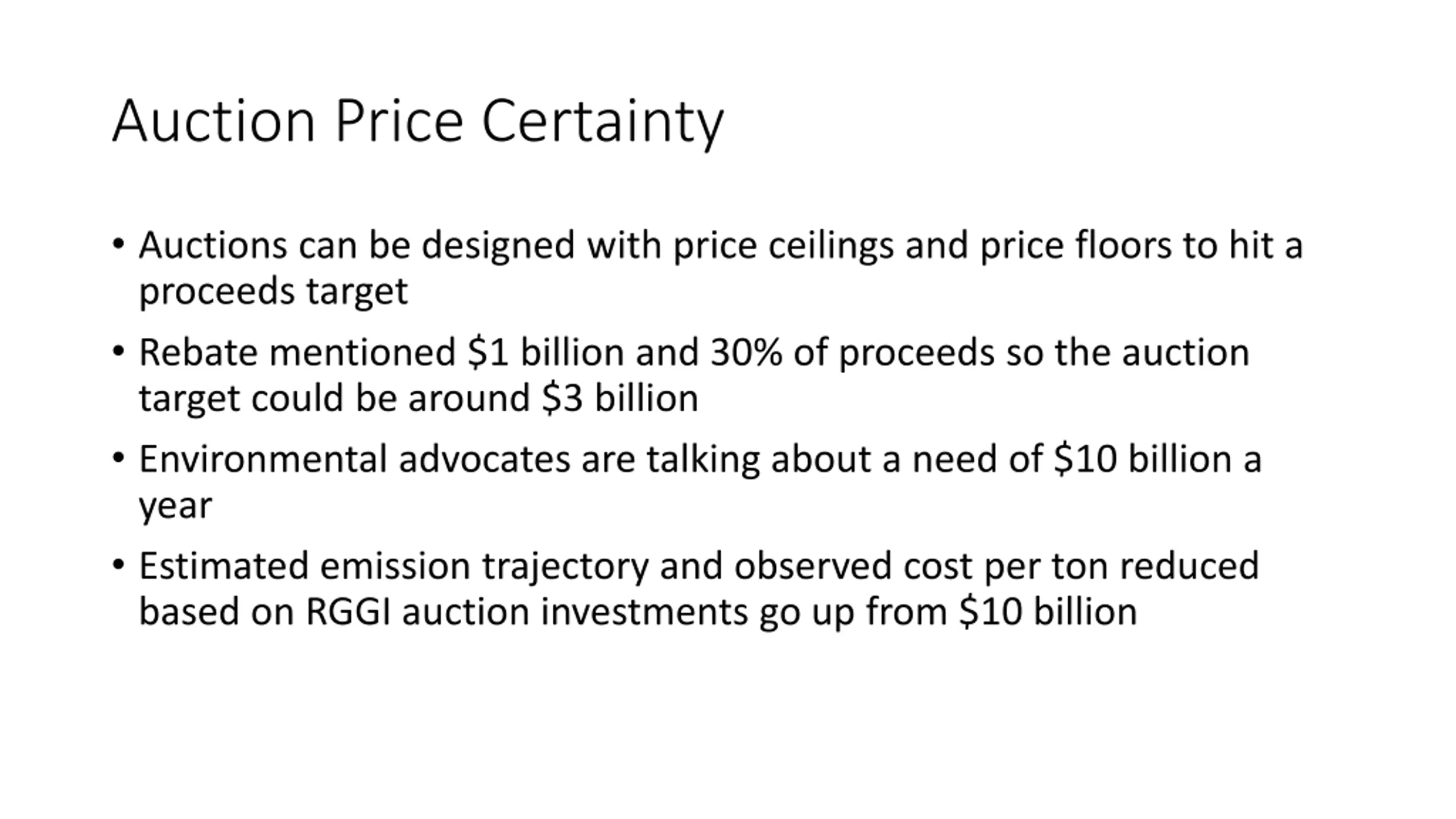 Auction Price Certainty

• Auctions can be designed with price ceilings and price floors to hit a proceeds target

• Rebate mentioned \$1 billion and 30% of proceeds so the auction target could be around \$3 billion

• Environmental advocates are talking about a need of \$10 billion a year

• Estimated emission trajectory and observed cost per ton reduced based on RGGI auction investments go up from \$10 billion